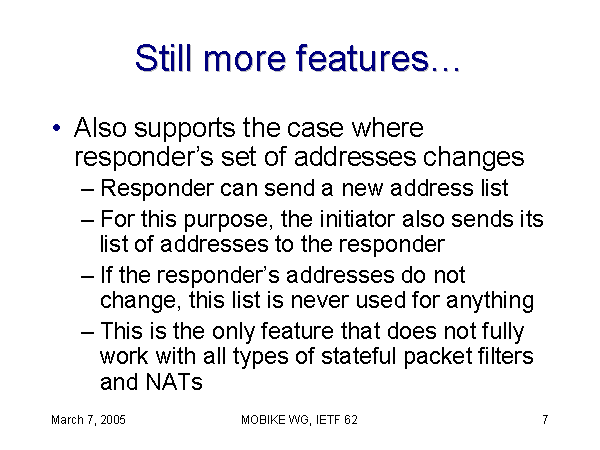 Still more features…

• Also supports the case where responder's set of addresses changes
– Responder can send a new address list
– For this purpose, the initiator also sends its list of addresses to the responder
– If the responder's addresses do not change, this list is never used for anything
– This is the only feature that does not fully work with all types of stateful packet filters and NATs

March 7, 2005

MOBIKE WG, IETF 62

7